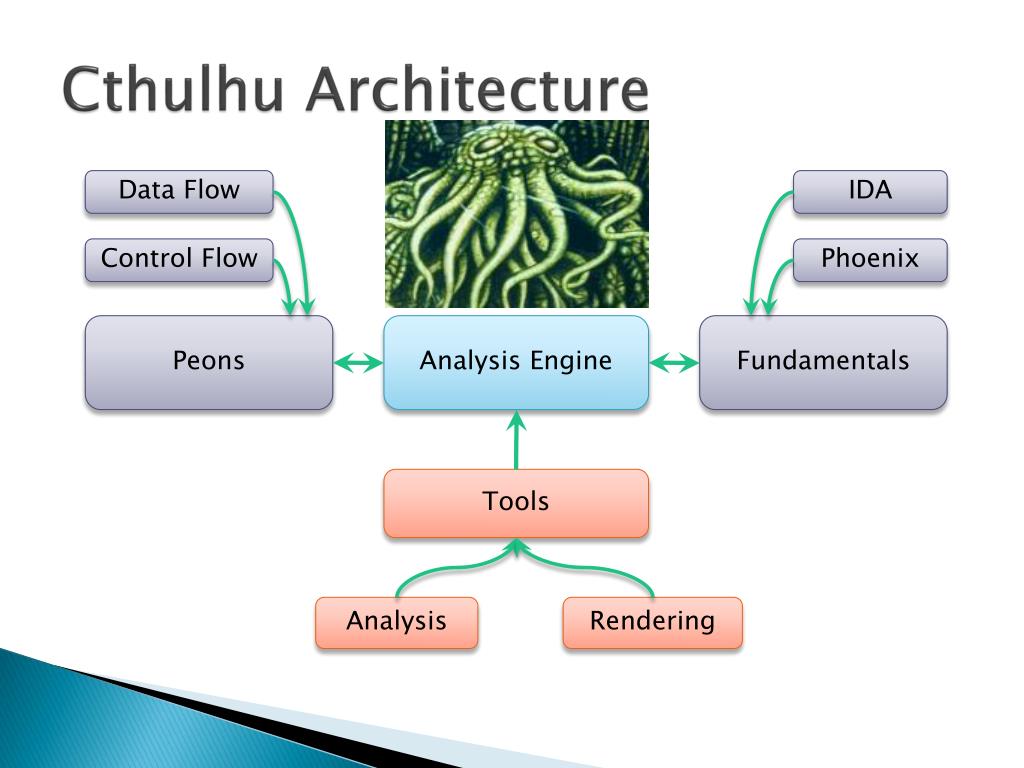 Cthulhu Architecture

Data Flow

Control Flow

IDA

Phoenix

Peons

Analysis Engine

Fundamentals

Tools

Analysis

Rendering